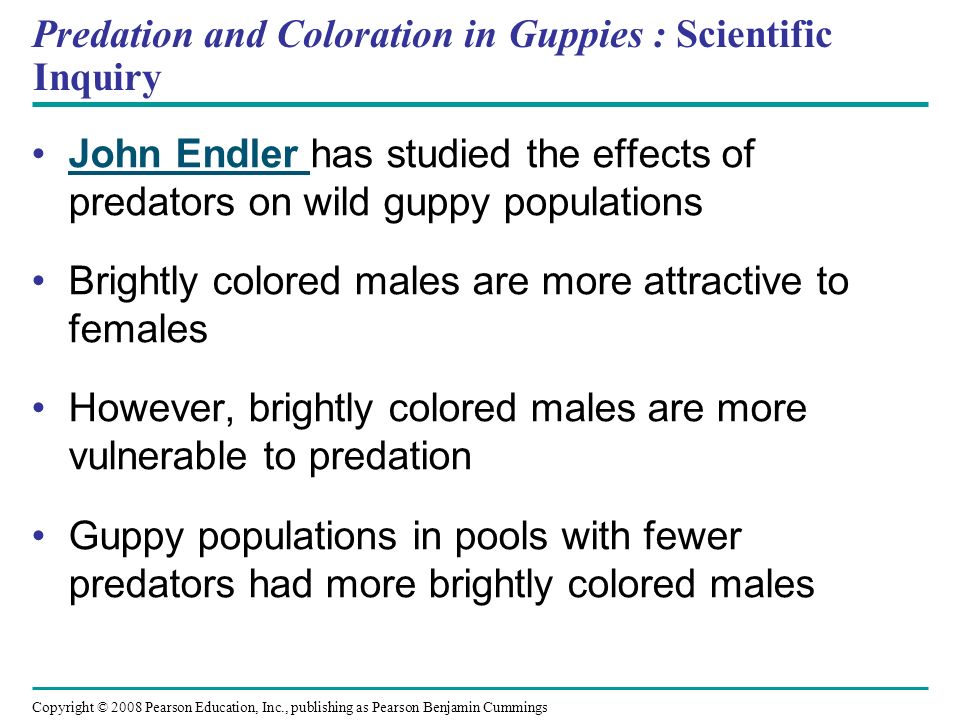 Predation and Coloration in Guppies : Scientific Inquiry

• John Endler has studied the effects of predators on wild guppy populations

• Brightly colored males are more attractive to females

• However, brightly colored males are more vulnerable to predation

• Guppy populations in pools with fewer predators had more brightly colored males

Copyright © 2008 Pearson Education, Inc., publishing as Pearson Benjamin Cummings